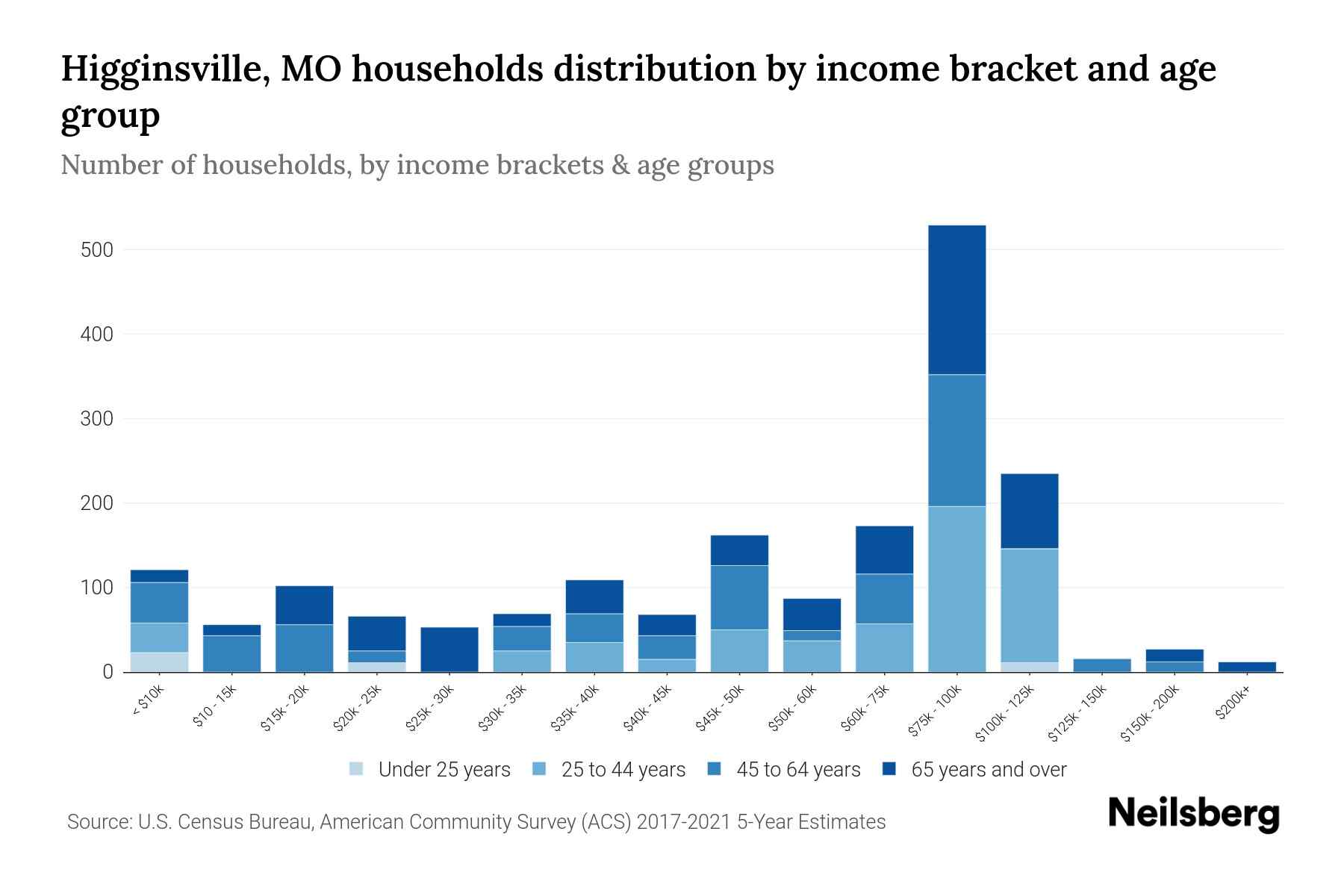 Higginsville, MO households distribution by income bracket and age group

Number of households, by income brackets & age groups

500
400
300
200
100
0

< $10k
$10 - 15k
$15k - 20k
$20k - 25k
$25k - 30k
$30k - 35k
$35k - 40k
$40k - 45k
$45k - 50k
$50k - 60k
$60k - 75k
$75k - 100k
$100k - 125k
$125k - 150k
$150k - 200k
$200k+

Under 25 years
25 to 44 years
45 to 64 years
65 years and over

Source: U.S. Census Bureau, American Community Survey (ACS) 2017-2021 5-Year Estimates

Neilsberg